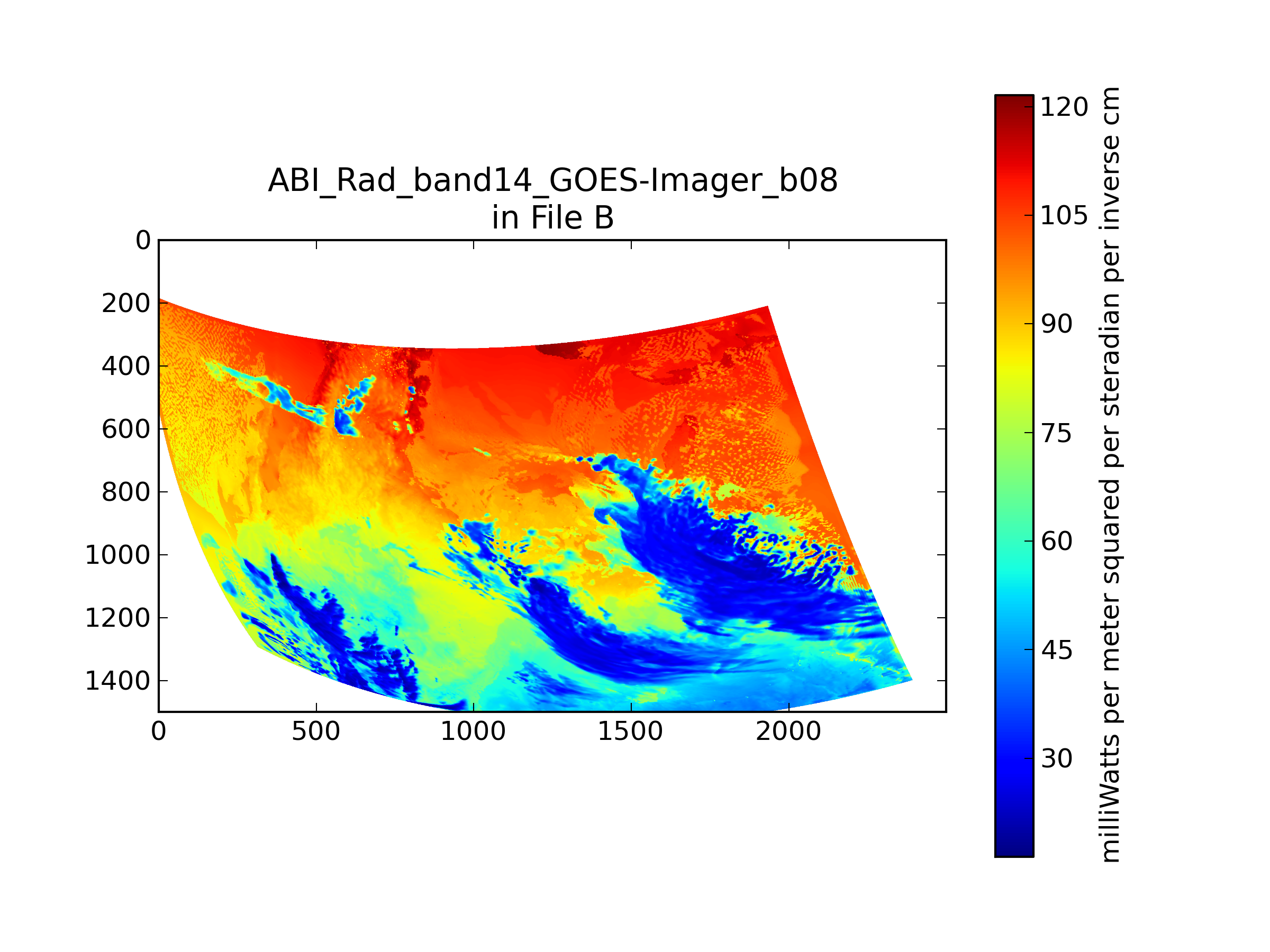 ABI_Rad_band14_GOES-Imager_b08
in File B

0
200
400
600
800
1000
1200
1400

0
500
1000
1500
2000

120
105
90
75
60
45
30

milliWatts per meter squared per steradian per inverse cm